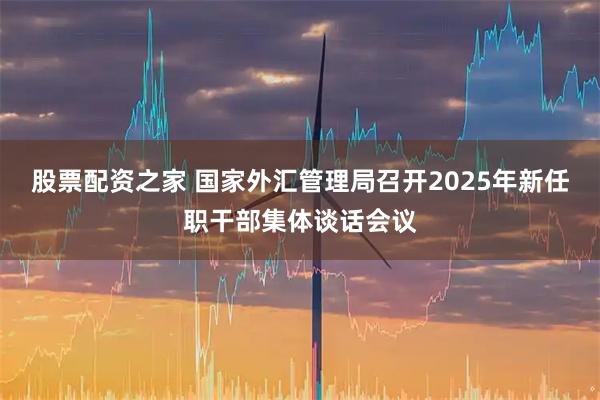 股票配资之家 国家外汇管理局召开2025年新任职干部集体谈话会议